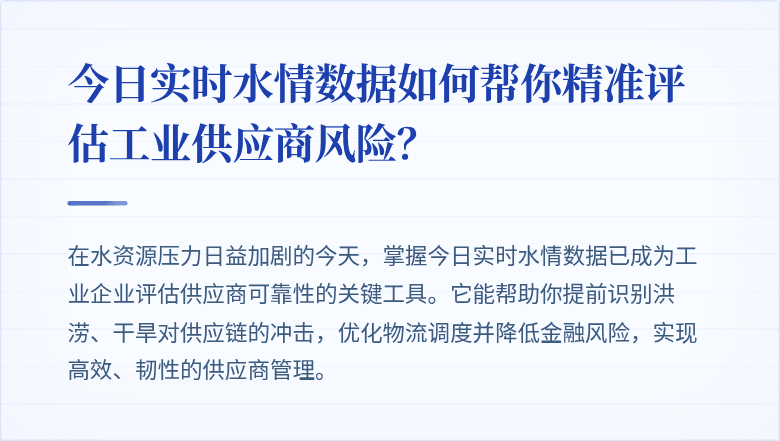 今日实时水情数据如何帮你精准评估工业供应商风险？

在水资源压力日益加剧的今天，掌握今日实时水情数据已成为工业企业评估供应商可靠性的关键工具。它能帮助你提前识别洪涝、干旱对供应链的冲击，优化物流调度并降低金融风险，实现高效、韧性的供应商管理。